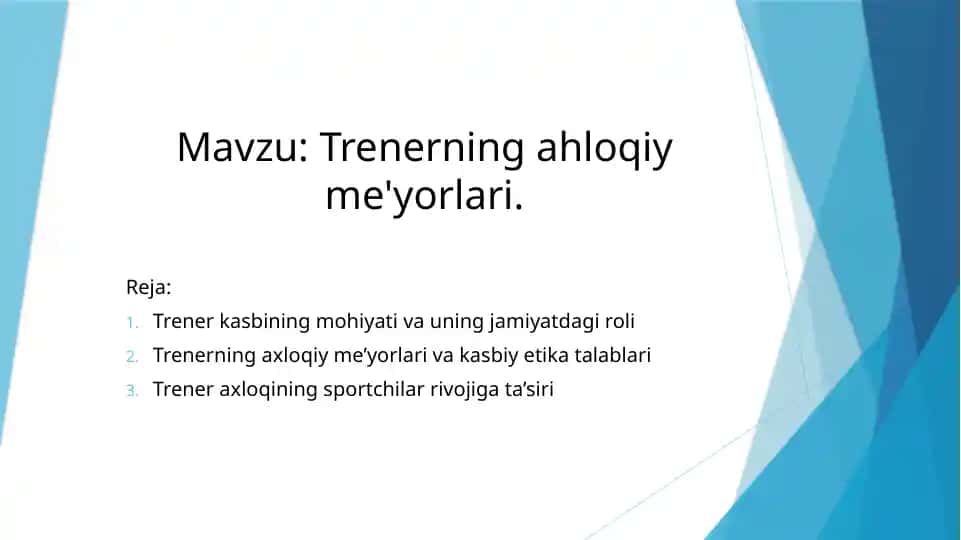 Mavzu: Trenerning ahloqiy me'yorlari.

Reja:

1. Trener kasbining mohiyati va uning jamiyatdagi roli
2. Trenerning axloqiy me’yorlari va kasbiy etika talablari
3. Trener axloqining sportchilar rivojiga ta’siri